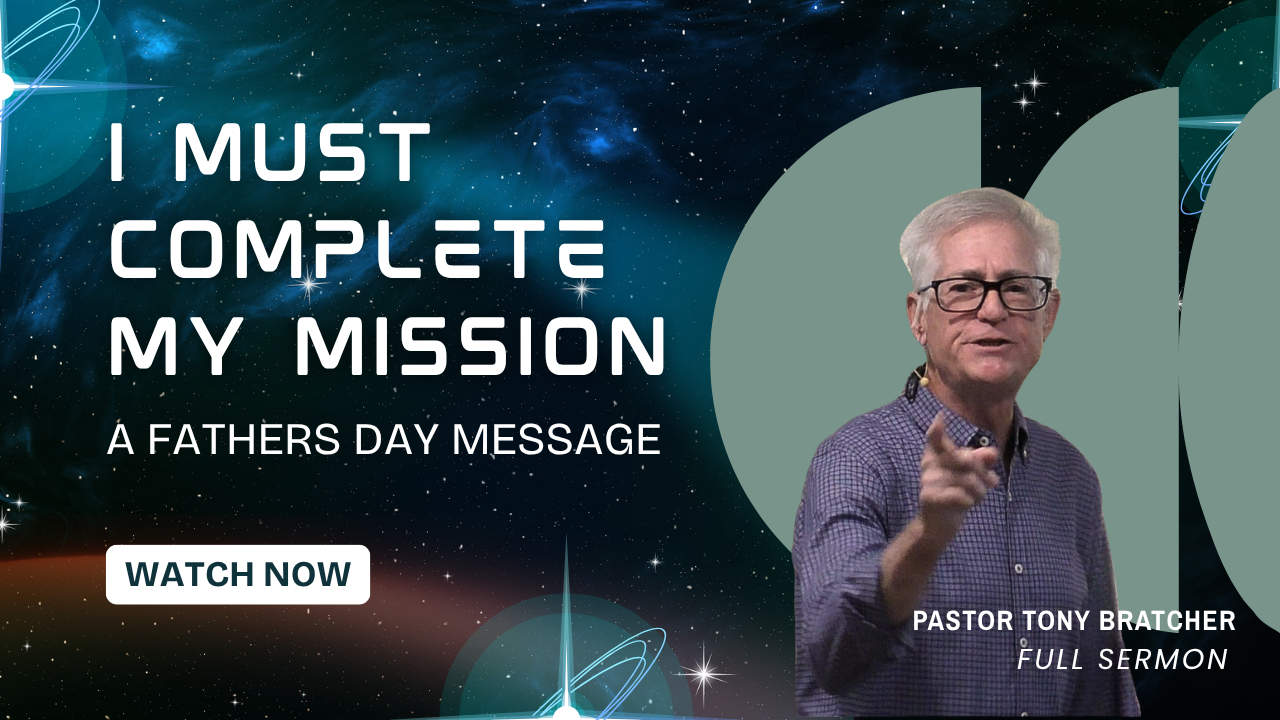 I MUST COMPLETE MY MISSION

A FATHERS DAY MESSAGE

WATCH NOW

PASTOR TONY BRATCHER
FULL SERMON